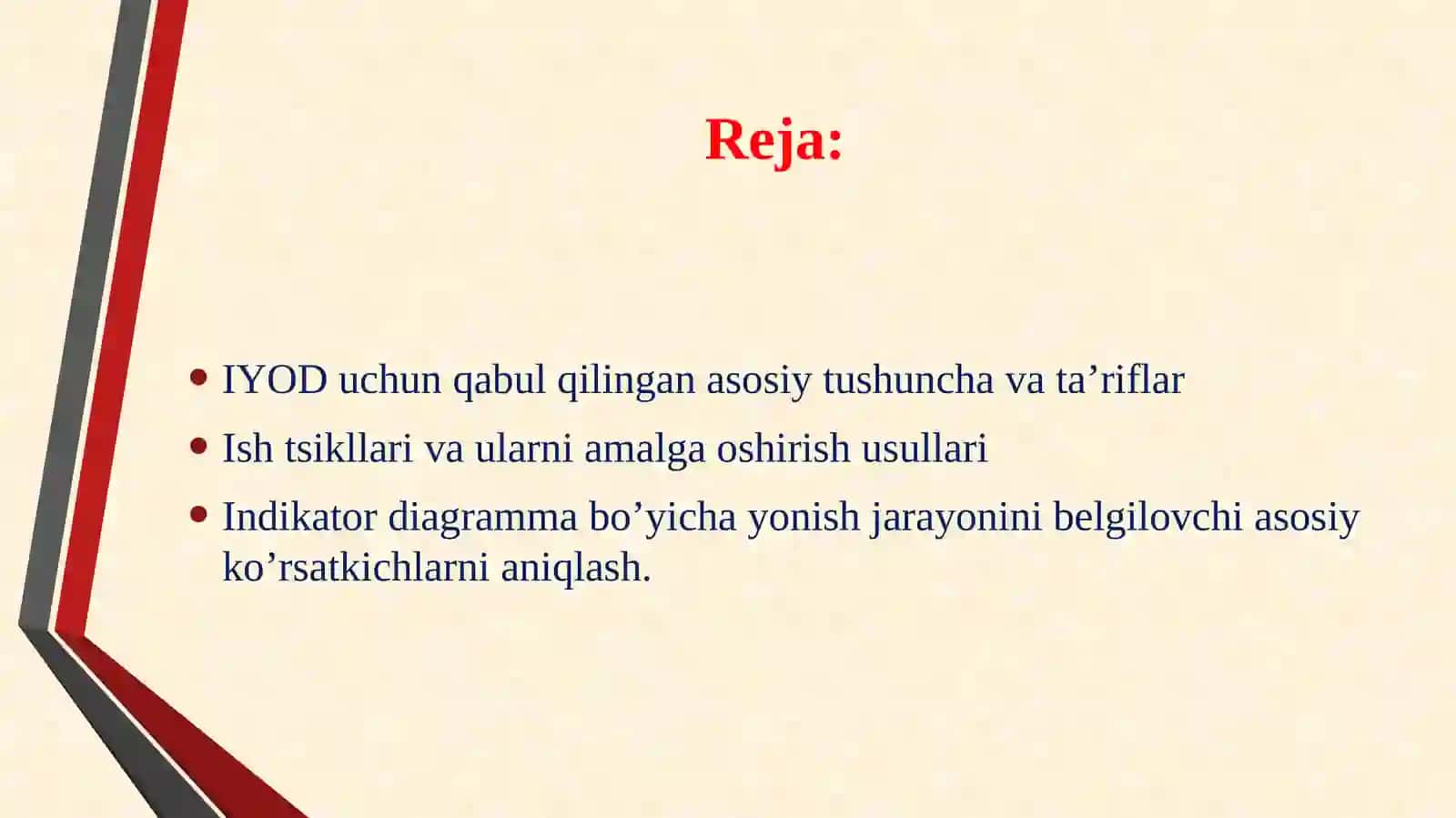 Reja:

• IYOD uchun qabul qilingan asosiy tushuncha va ta’riflar
• Ish tsikllari va ularni amalga oshirish usullari
• Indikator diagramma bo’yicha yonish jarayonini belgilovchi asosiy ko’rsatkichlarni aniqlash.